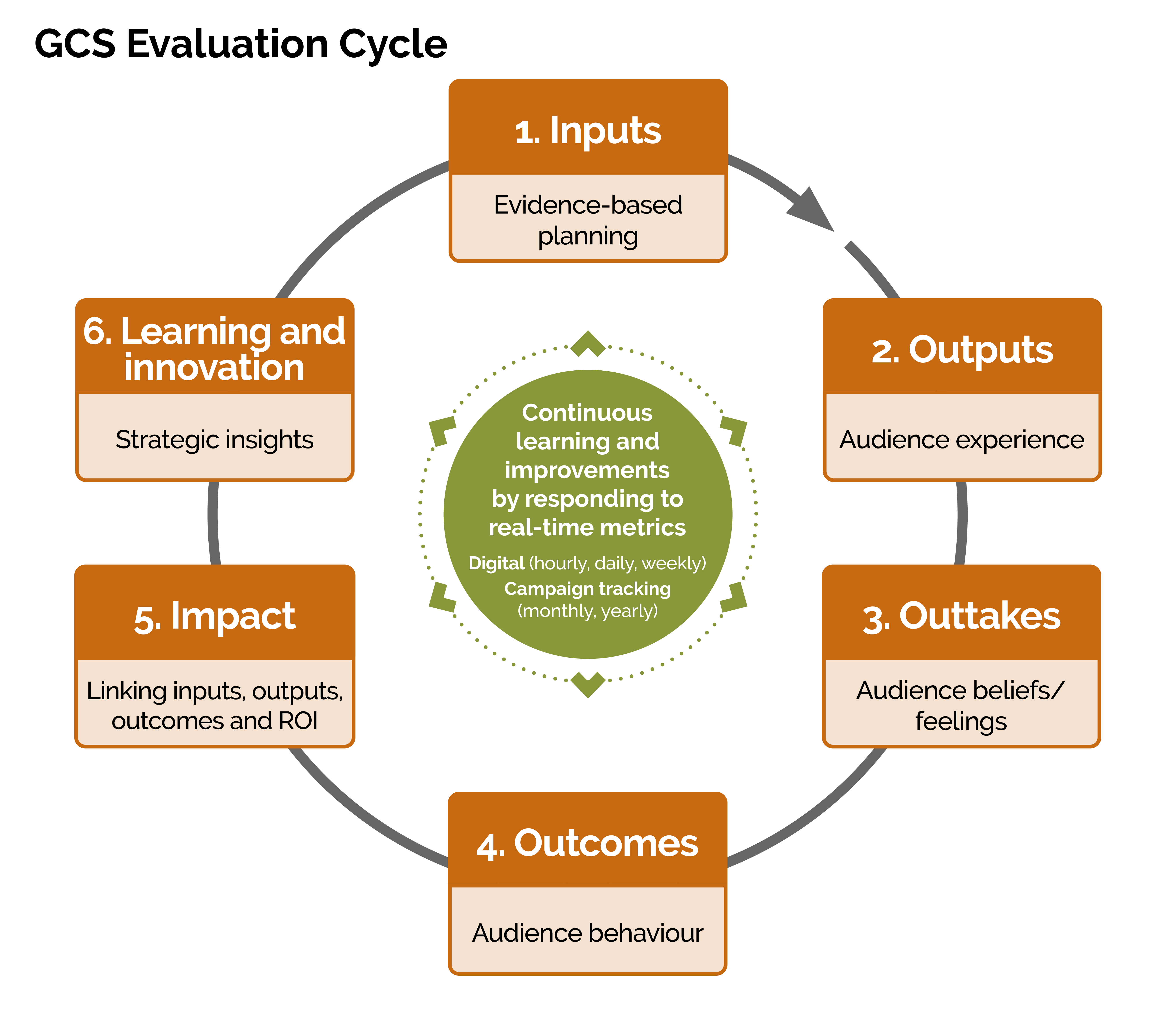 GCS Evaluation Cycle

1. Inputs

Evidence-based planning

2. Outputs

Audience experience

3. Outtakes

Audience beliefs/ feelings

4. Outcomes

Audience behaviour

5. Impact

Linking inputs, outputs, outcomes and ROI

6. Learning and innovation

Strategic insights

Continuous learning and improvements by responding to real-time metrics

Digital (hourly, daily, weekly)

Campaign tracking (monthly, yearly)